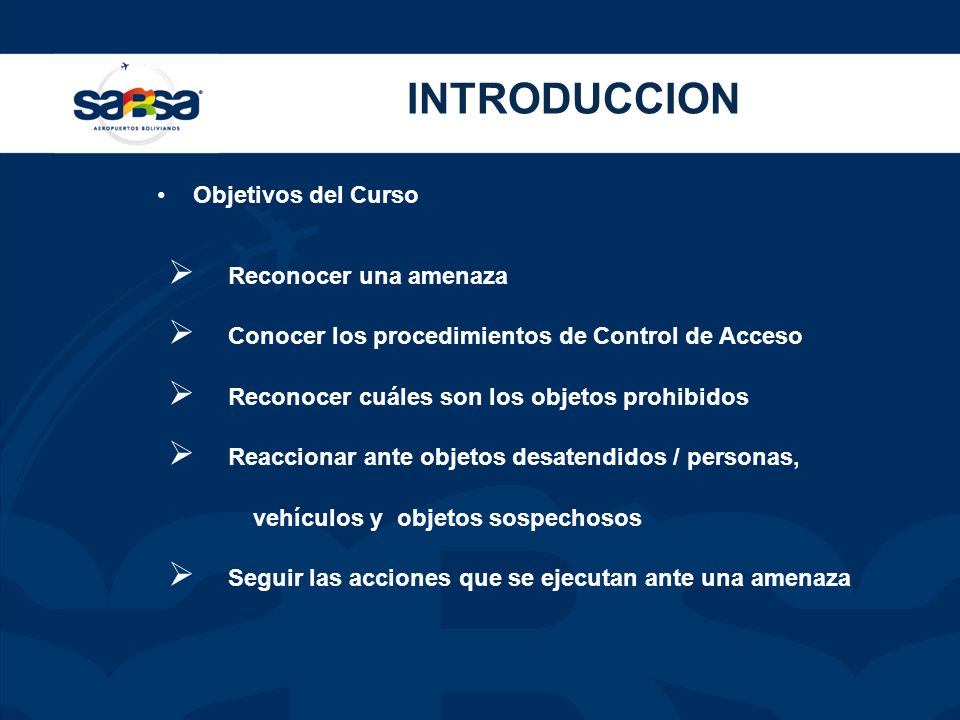 sabsa
AEROPUERTOS BOLIVIANOS

INTRODUCCION

• Objetivos del Curso

➢ Reconocer una amenaza

➢ Conocer los procedimientos de Control de Acceso

➢ Reconocer cuáles son los objetos prohibidos

➢ Reaccionar ante objetos desatendidos / personas, vehículos y objetos sospechosos

➢ Seguir las acciones que se ejecutan ante una amenaza